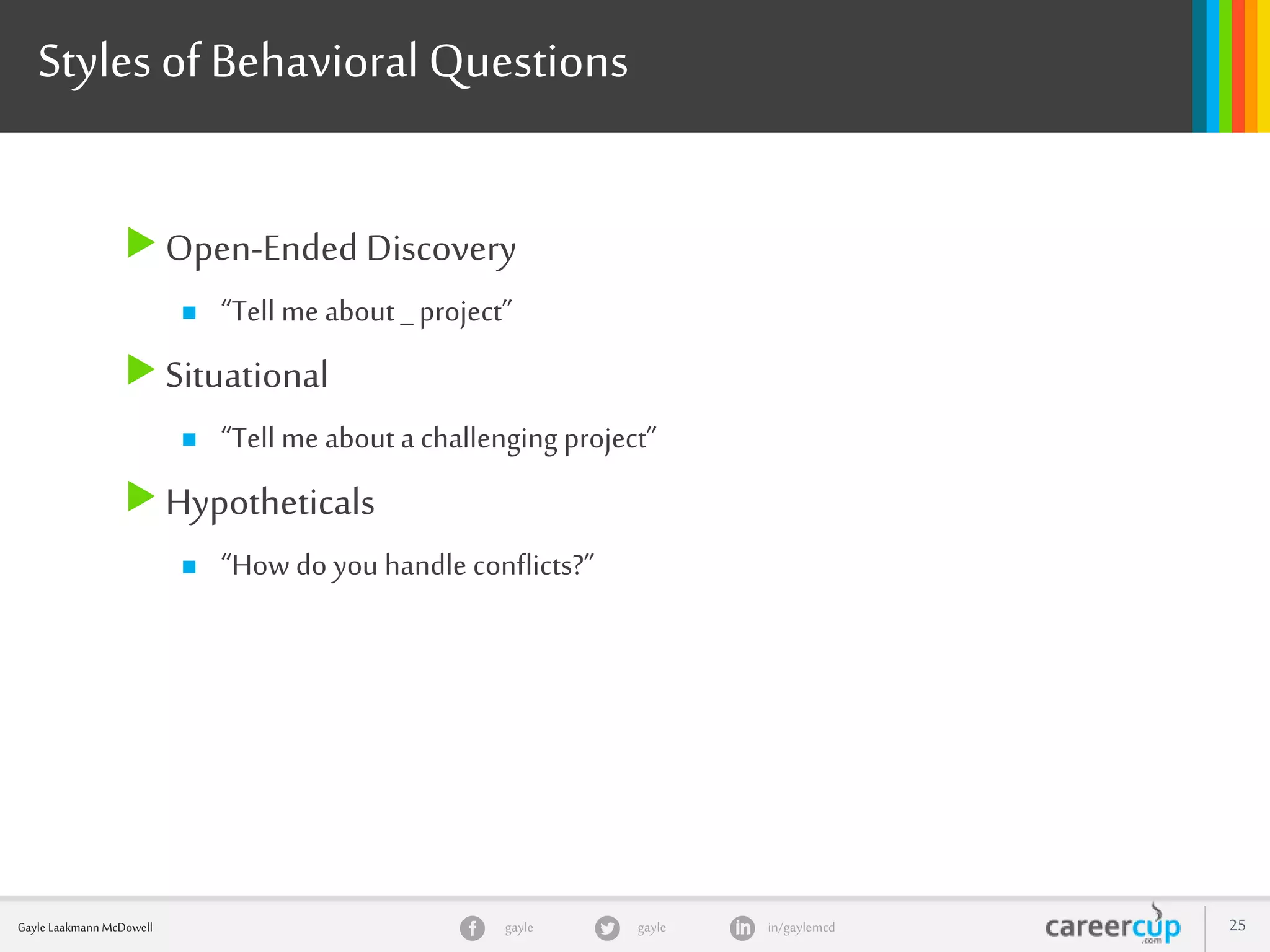 Styles of Behavioral Questions

Open-Ended Discovery

“Tell me about _ project”

Situational

“Tell me about a challenging project”

Hypotheticals

“How do you handle conflicts?”

Gayle Laakmann McDowell

gayle

gayle

in/gaylemcd

careercup .com

25